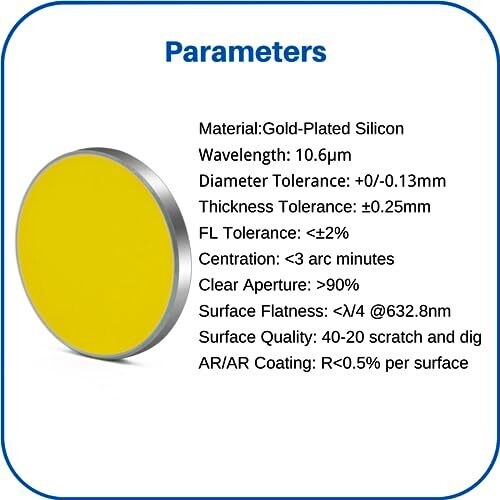 Parameters

Material:Gold-Plated Silicon
Wavelength: 10.6μm
Diameter Tolerance: +0/-0.13mm
Thickness Tolerance: ±0.25mm
FL Tolerance: <±2%
Centration: <3 arc minutes
Clear Aperture: >90%
Surface Flatness: <λ/4 @632.8nm
Surface Quality: 40-20 scratch and dig
AR/AR Coating: R<0.5% per surface